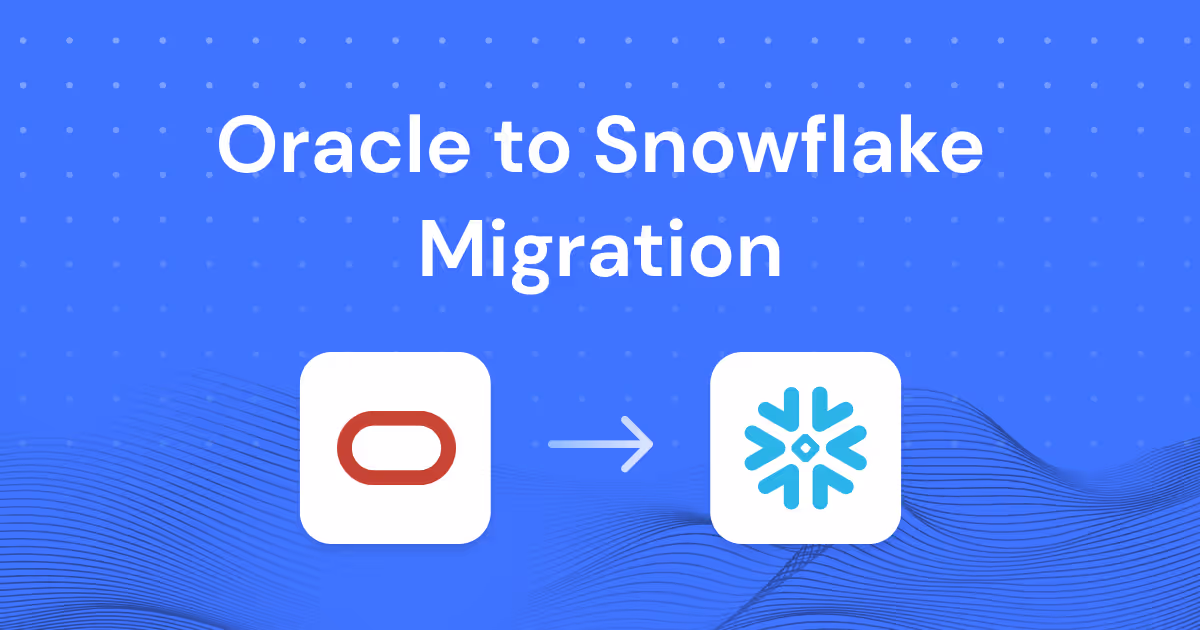 Oracle to Snowflake Migration